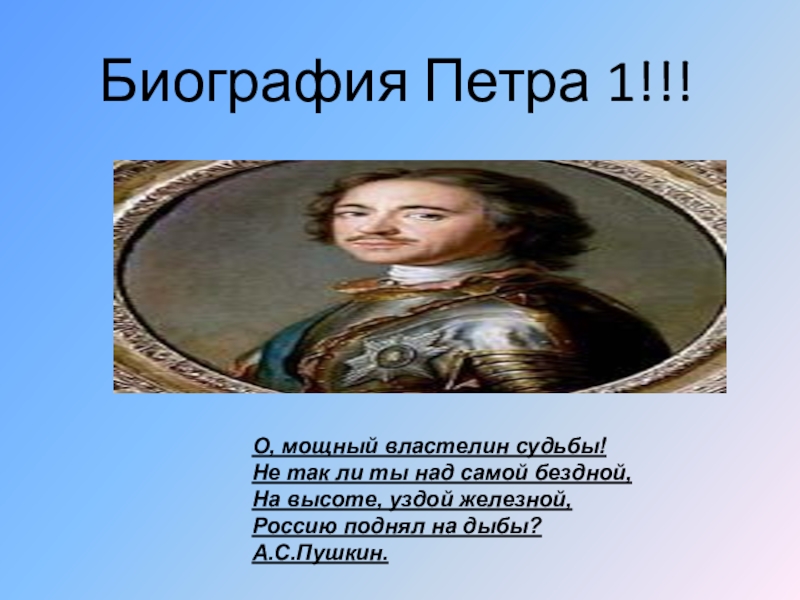 Биография Петра 1!!!

О, мощный властелин судьбы!
Не так ли ты над самой бездной,
На высоте, уздой железной,
Россию поднял на дыбы?
А.С.Пушкин.